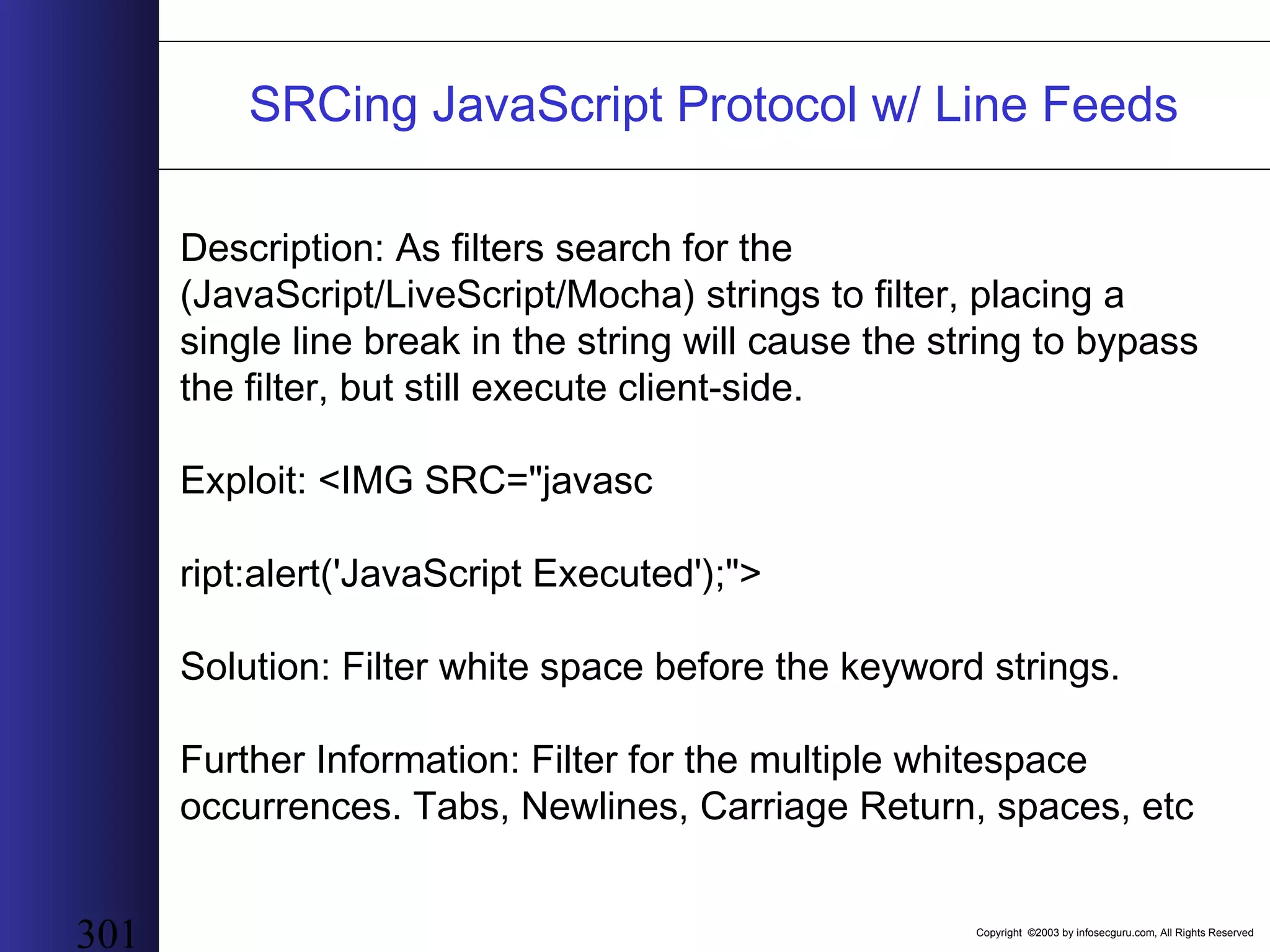 SRCing JavaScript Protocol w/ Line Feeds

Description: As filters search for the (JavaScript/LiveScript/Mocha) strings to filter, placing a single line break in the string will cause the string to bypass the filter, but still execute client-side.

Exploit: <IMG SRC="javasc

ript:alert('JavaScript Executed');">

Solution: Filter white space before the keyword strings.

Further Information: Filter for the multiple whitespace occurrences. Tabs, Newlines, Carriage Return, spaces, etc

301

Copyright ©2003 by infosecguru.com, All Rights Reserved